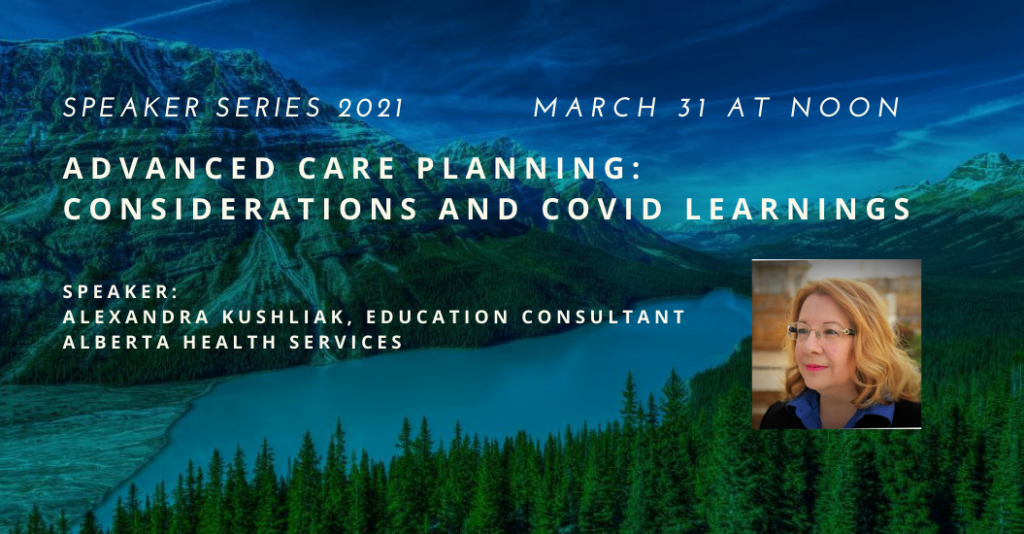 SPEAKER SERIES 2021

MARCH 31 AT NOON

ADVANCED CARE PLANNING: CONSIDERATIONS AND COVID LEARNINGS

SPEAKER:
ALEXANDRA KUSHLIAK, EDUCATION CONSULTANT
ALBERTA HEALTH SERVICES